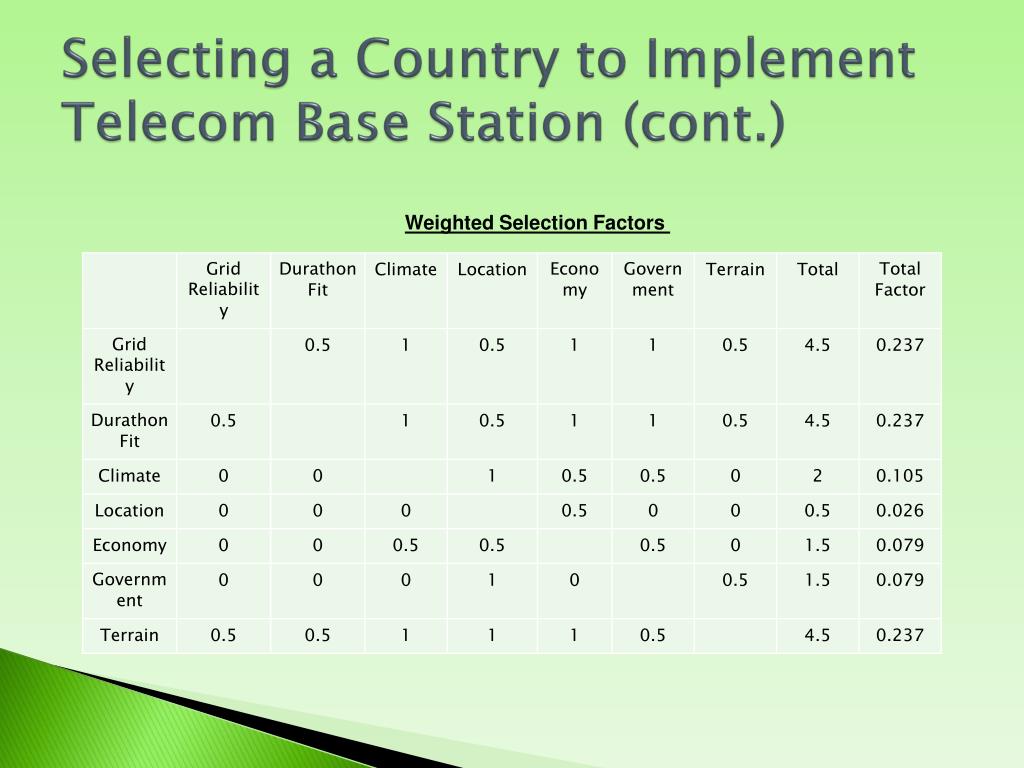 Selecting a Country to Implement Telecom Base Station (cont.)

Weighted Selection Factors

| | Grid Reliability | Durathon Fit | Climate | Location | Economy | Government | Terrain | Total | Total Factor |
|---|---|---|---|---|---|---|---|---|---|
| Grid Reliability | | 0.5 | 1 | 0.5 | 1 | 1 | 0.5 | 4.5 | 0.237 |
| Durathon Fit | 0.5 | | 1 | 0.5 | 1 | 1 | 0.5 | 4.5 | 0.237 |
| Climate | 0 | 0 | | 1 | 0.5 | 0.5 | 0 | 2 | 0.105 |
| Location | 0 | 0 | 0 | | 0.5 | 0 | 0 | 0.5 | 0.026 |
| Economy | 0 | 0 | 0.5 | 0.5 | | 0.5 | 0 | 1.5 | 0.079 |
| Government | 0 | 0 | 0 | 1 | 0 | | 0.5 | 1.5 | 0.079 |
| Terrain | 0.5 | 0.5 | 1 | 1 | 1 | 0.5 | | 4.5 | 0.237 |